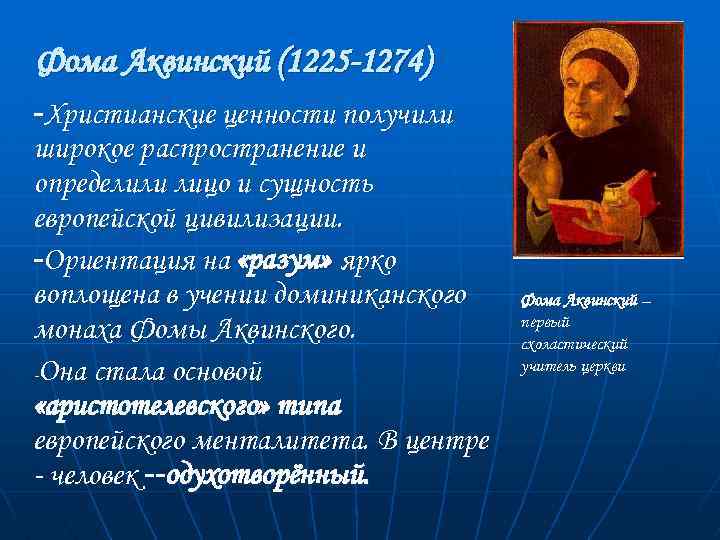 Фома Аквинский (1225-1274)

-Христианские ценности получили широкое распространение и определили лицо и сущность европейской цивилизации.

-Ориентация на «разум» ярко воплощена в учении доминиканского монаха Фомы Аквинского.

-Она стала основой «аристотелевского» типа европейского менталитета. В центре - человек --одухотворённый.

Фома Аквинский – первый схоластический учитель церкви